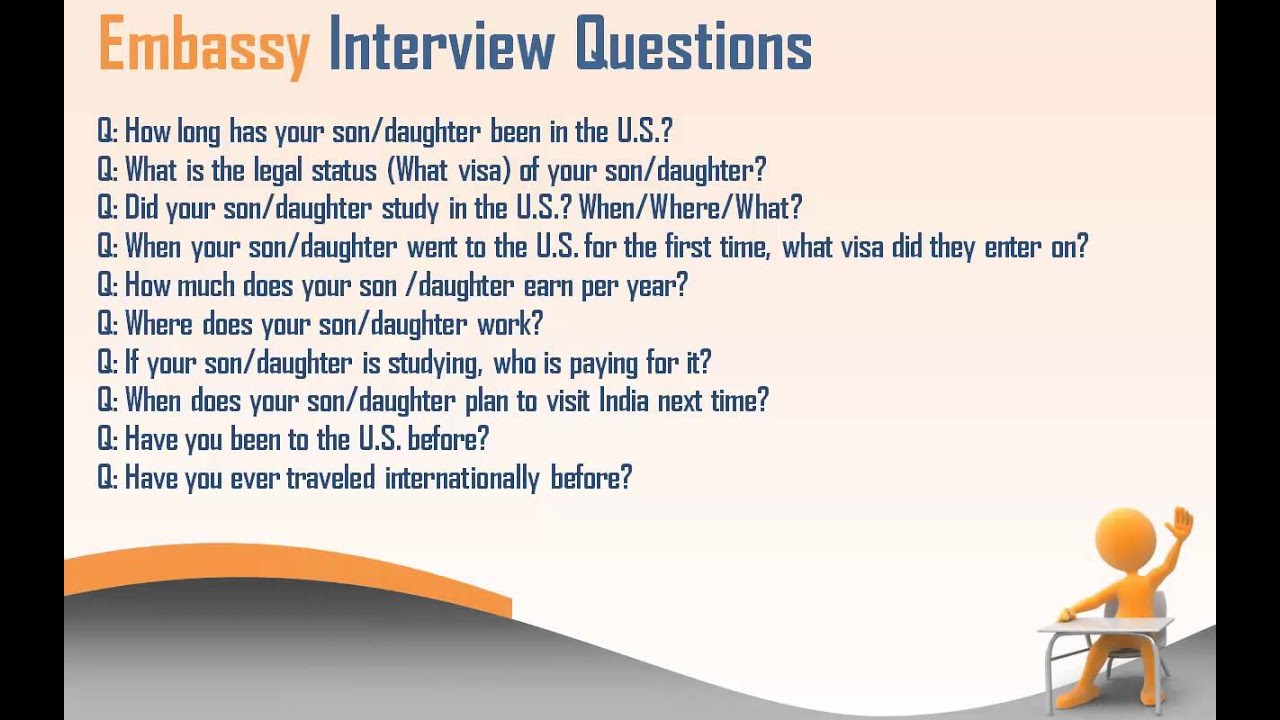 Embassy Interview Questions

Q: How long has your son/daughter been in the U.S.?
Q: What is the legal status (What visa) of your son/daughter?
Q: Did your son/daughter study in the U.S.? When/Where/What?
Q: When your son/daughter went to the U.S. for the first time, what visa did they enter on?
Q: How much does your son /daughter earn per year?
Q: Where does your son/daughter work?
Q: If your son/daughter is studying, who is paying for it?
Q: When does your son/daughter plan to visit India next time?
Q: Have you been to the U.S. before?
Q: Have you ever traveled internationally before?